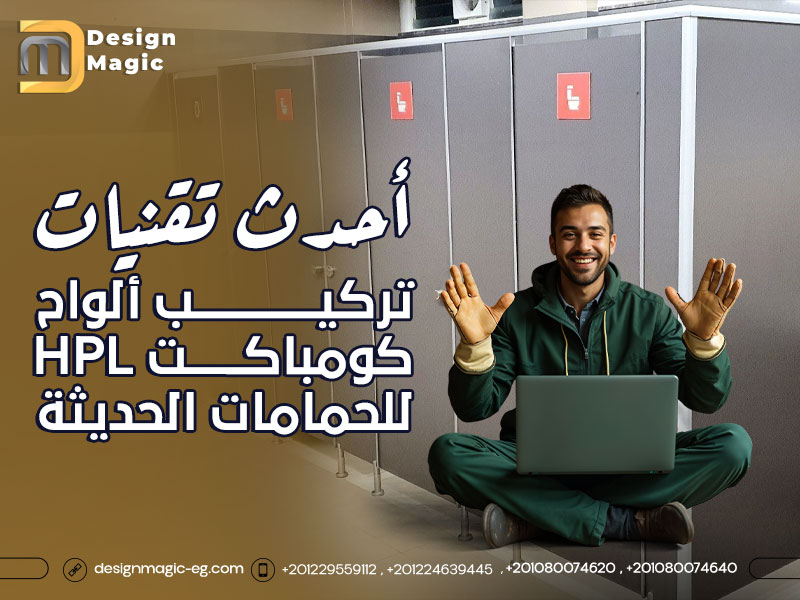 Design Magic

أحدث تقنيات
تركيب ألواح
كومباكت HPL
للحمامات الحديثة

designmagic-eg.com
+201229559112 , +201224639445 , +201080074620 , +201080074640